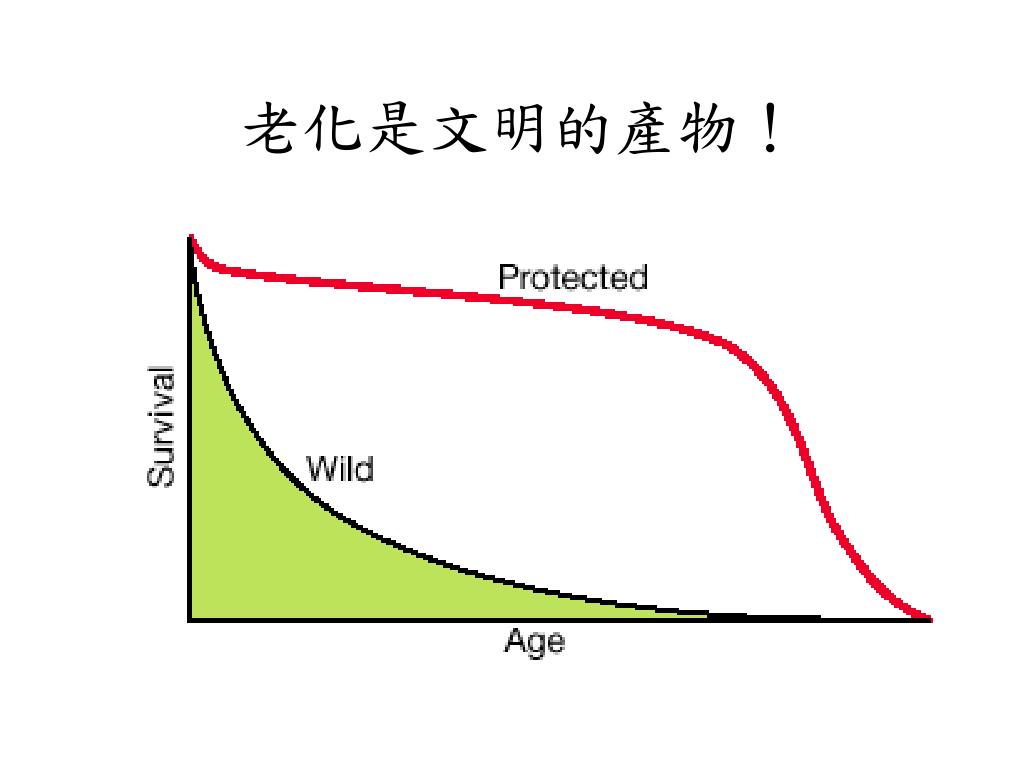 老化是文明的產物！

Protected

Survival

Wild

Age